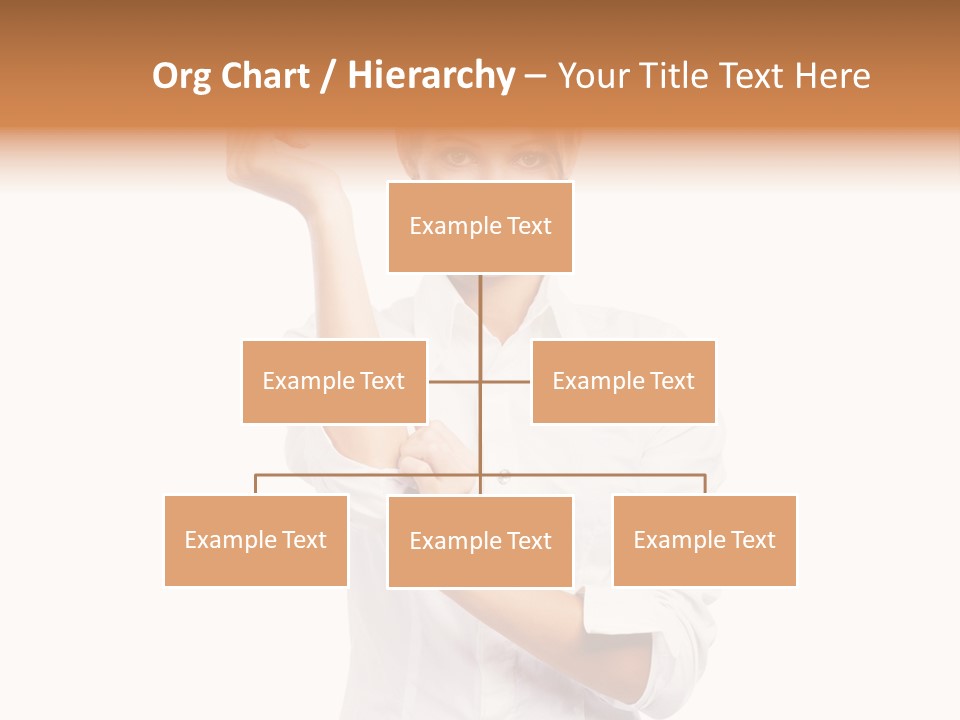 Org Chart / Hierarchy – Your Title Text Here

Example Text

Example Text

Example Text

Example Text

Example Text

Example Text